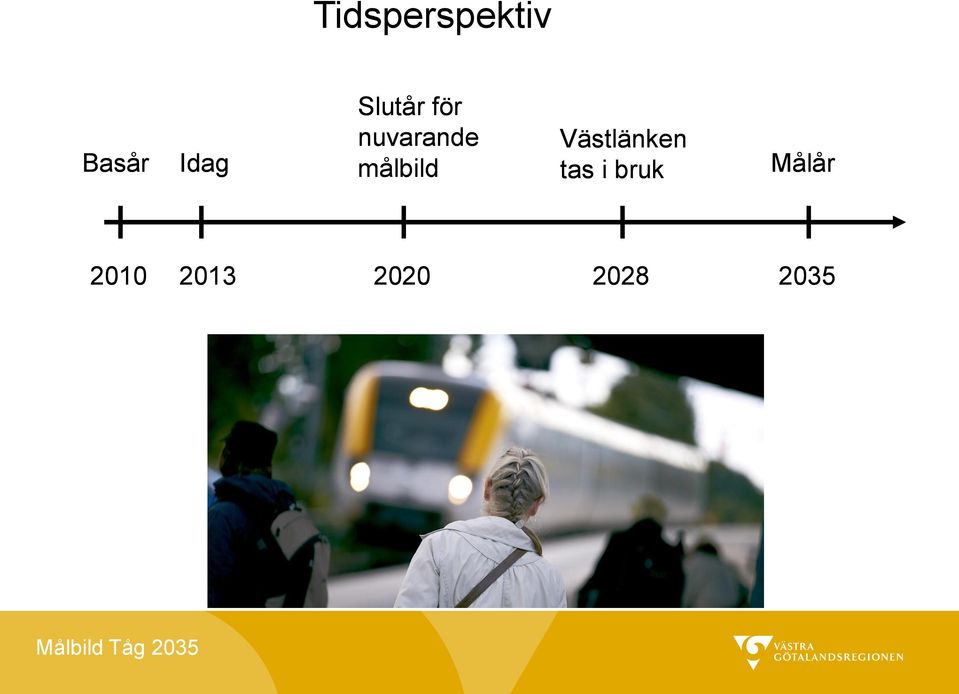 Tidsperspektiv

Basår

Idag

Slutår för nuvarande målbild

Västlänken tas i bruk

Målår

2010

2013

2020

2028

2035

Målbild Tåg 2035

VÄSTRA GÖTALANDSREGIONEN